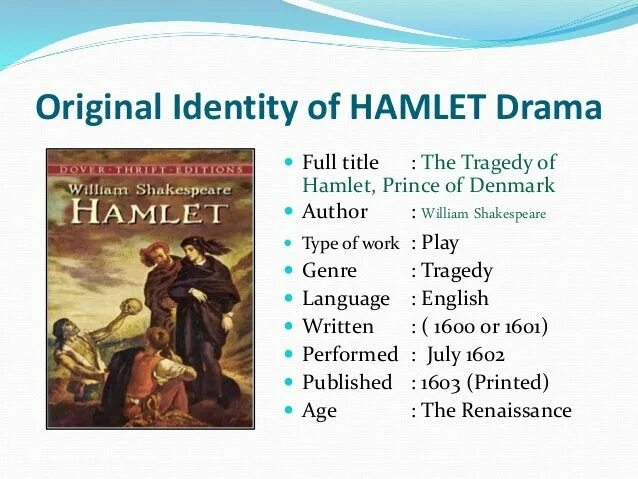 Original Identity of HAMLET Drama

DOVER · THRIFT · EDITIONS
William Shakespeare
HAMLET

- Full title : The Tragedy of Hamlet, Prince of Denmark
- Author : William Shakespeare
- Type of work : Play
- Genre : Tragedy
- Language : English
- Written : ( 1600 or 1601)
- Performed : July 1602
- Published : 1603 (Printed)
- Age : The Renaissance